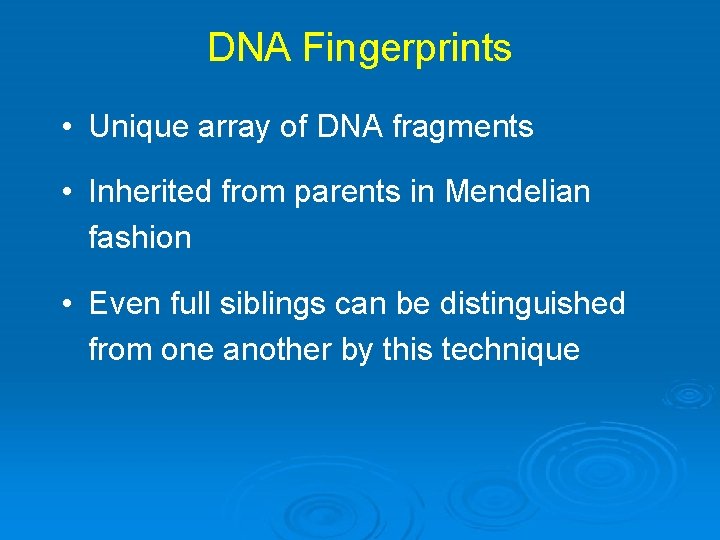 DNA Fingerprints

• Unique array of DNA fragments

• Inherited from parents in Mendelian fashion

• Even full siblings can be distinguished from one another by this technique